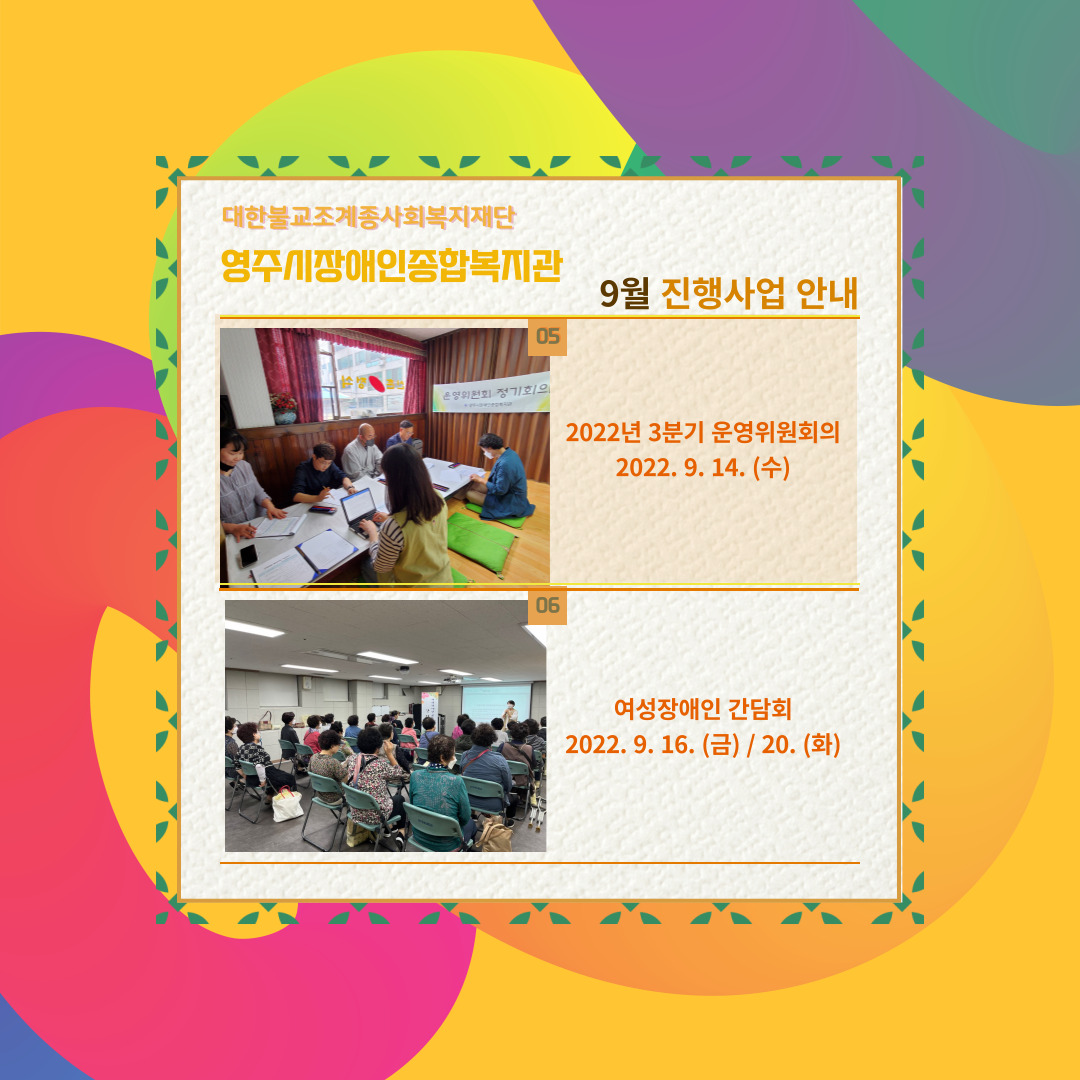 대한불교조계종사회복지재단

영주시장애인종합복지관

9월 진행사업 안내

05

운영위원회 정기회의

2022년 3분기 운영위원회의
2022. 9. 14. (수)

06

여성장애인 간담회
2022. 9. 16. (금) / 20. (화)